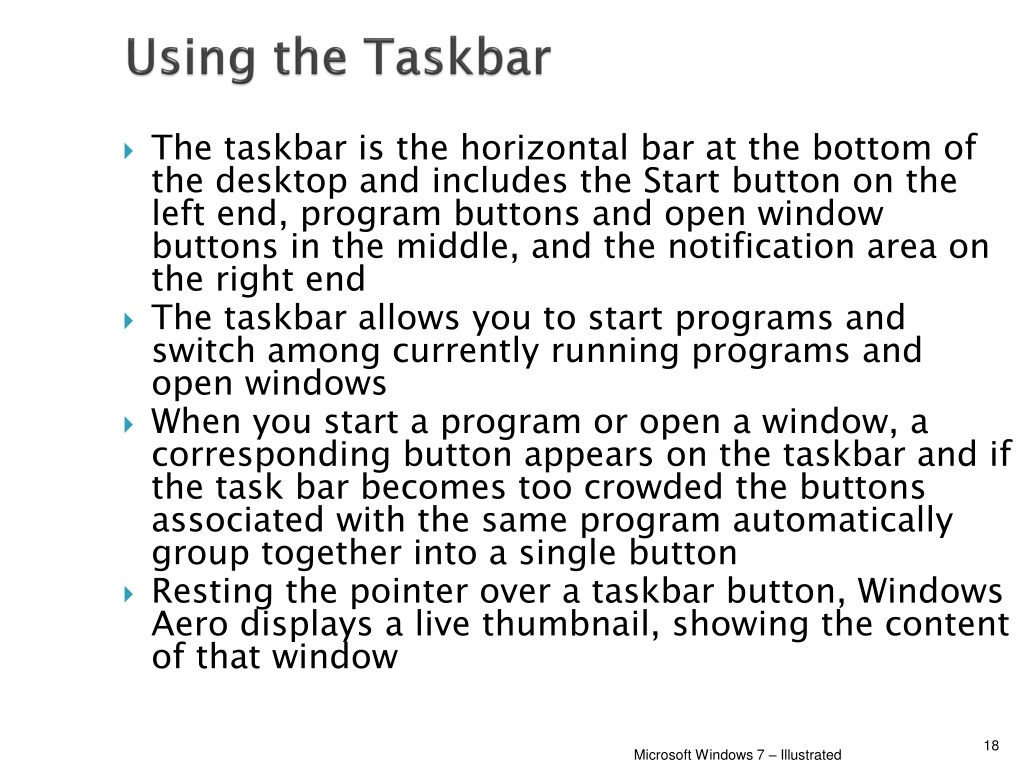 Using the Taskbar

The taskbar is the horizontal bar at the bottom of the desktop and includes the Start button on the left end, program buttons and open window buttons in the middle, and the notification area on the right end

The taskbar allows you to start programs and switch among currently running programs and open windows

When you start a program or open a window, a corresponding button appears on the taskbar and if the task bar becomes too crowded the buttons associated with the same program automatically group together into a single button

Resting the pointer over a taskbar button, Windows Aero displays a live thumbnail, showing the content of that window

Microsoft Windows 7 – Illustrated

18